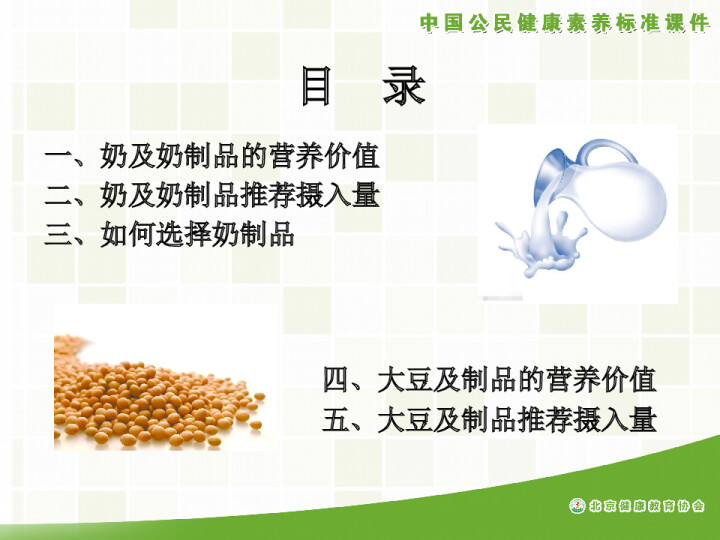 中国公民健康素养标准课件

目　录

一、奶及奶制品的营养价值
二、奶及奶制品推荐摄入量
三、如何选择奶制品

四、大豆及制品的营养价值
五、大豆及制品推荐摄入量

北京健康教育协会